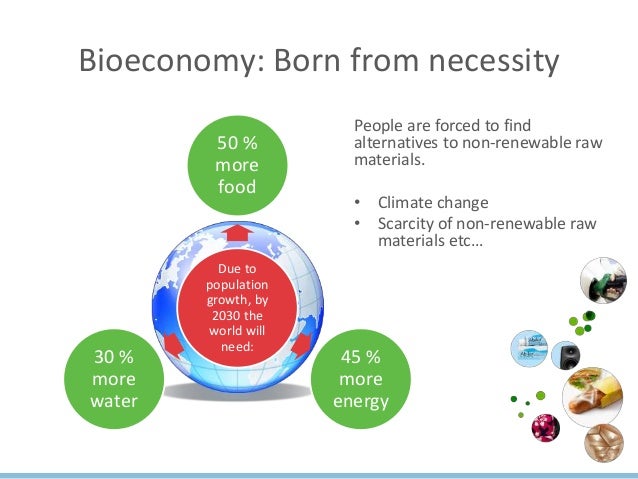 Bioeconomy: Born from necessity

50 % more food

Due to population growth, by 2030 the world will need:

30 % more water

45 % more energy

People are forced to find alternatives to non-renewable raw materials.

• Climate change
• Scarcity of non-renewable raw materials etc…